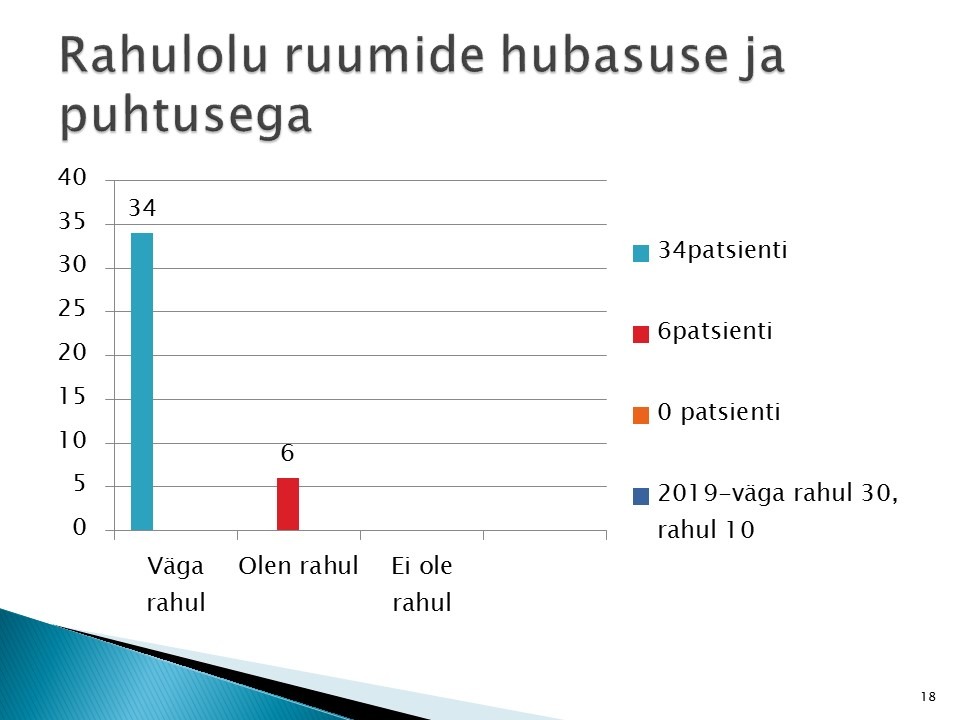 Rahulolu ruumide hubasuse ja puhtusega

40
35
30
25
20
15
10
5
0

34

6

Väga rahul
Olen rahul
Ei ole rahul

34patsienti
6patsienti
0 patsienti
2019-väga rahul 30, rahul 10

18